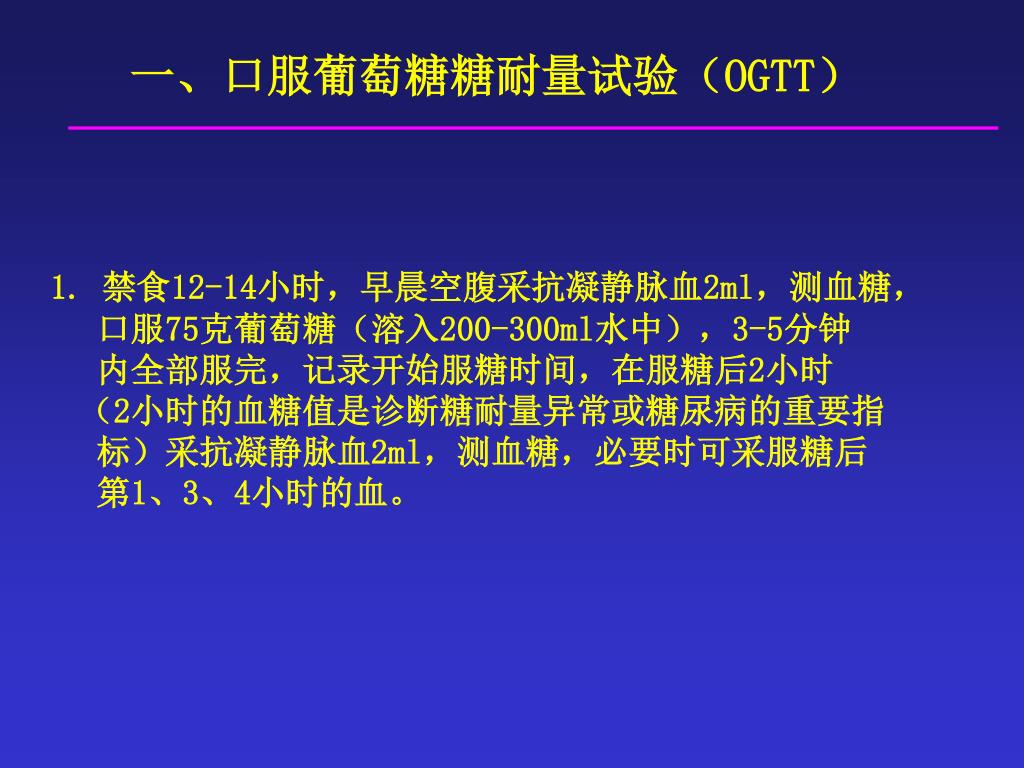 一、口服葡萄糖糖耐量试验（OGTT）

1. 禁食12-14小时，早晨空腹采抗凝静脉血2ml，测血糖，口服75克葡萄糖（溶入200-300ml水中），3-5分钟内全部服完，记录开始服糖时间，在服糖后2小时（2小时的血糖值是诊断糖耐量异常或糖尿病的重要指标）采抗凝静脉血2ml，测血糖，必要时可采服糖后第1、3、4小时的血。